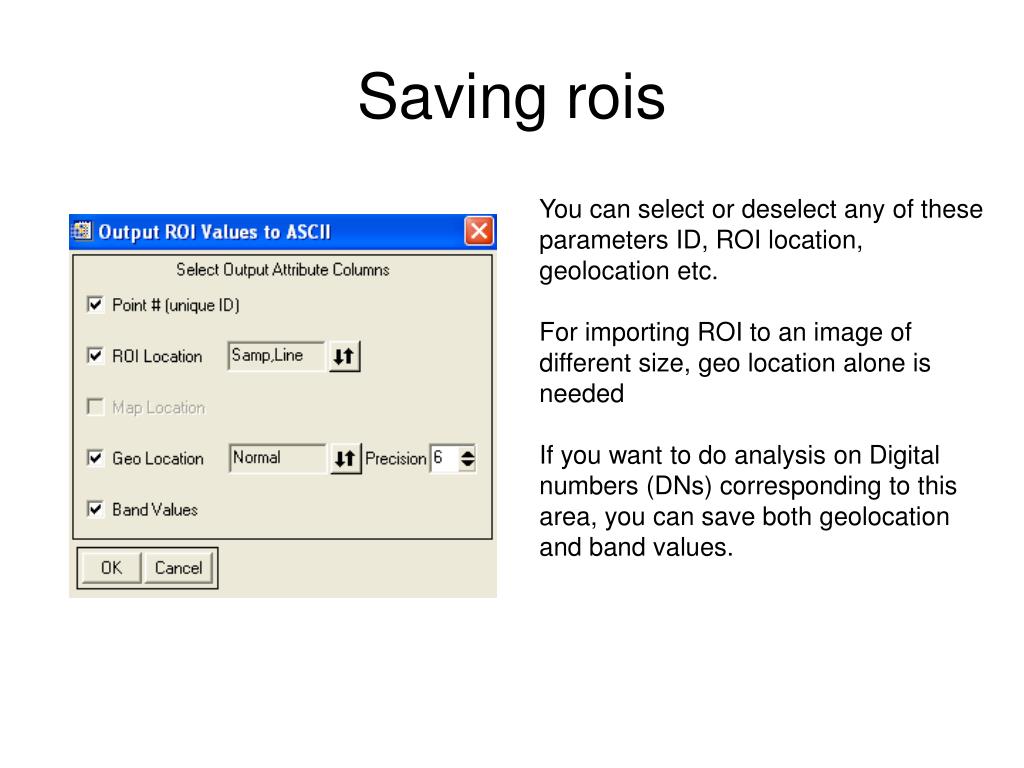 Saving rois

Output ROI Values to ASCII

Select Output Attribute Columns

Point # (unique ID)

ROI Location Samp,Line

Map Location

Geo Location Normal Precision 6

Band Values

OK Cancel

You can select or deselect any of these parameters ID, ROI location, geolocation etc.

For importing ROI to an image of different size, geo location alone is needed

If you want to do analysis on Digital numbers (DNs) corresponding to this area, you can save both geolocation and band values.